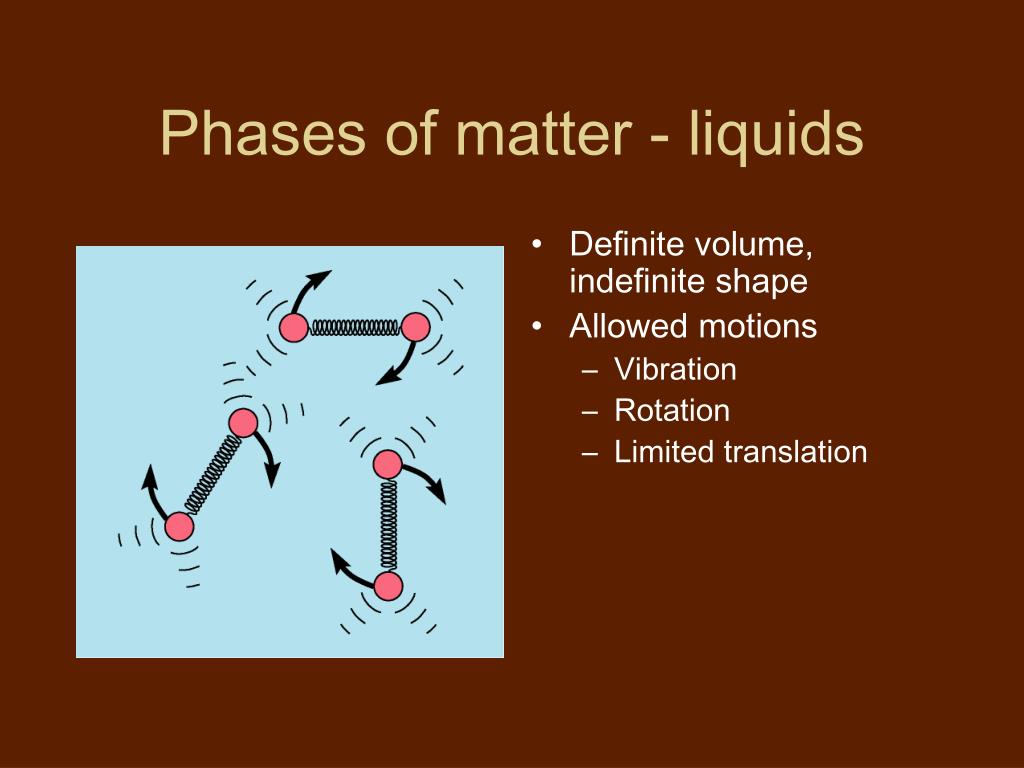 Phases of matter - liquids

• Definite volume, indefinite shape
• Allowed motions
– Vibration
– Rotation
– Limited translation